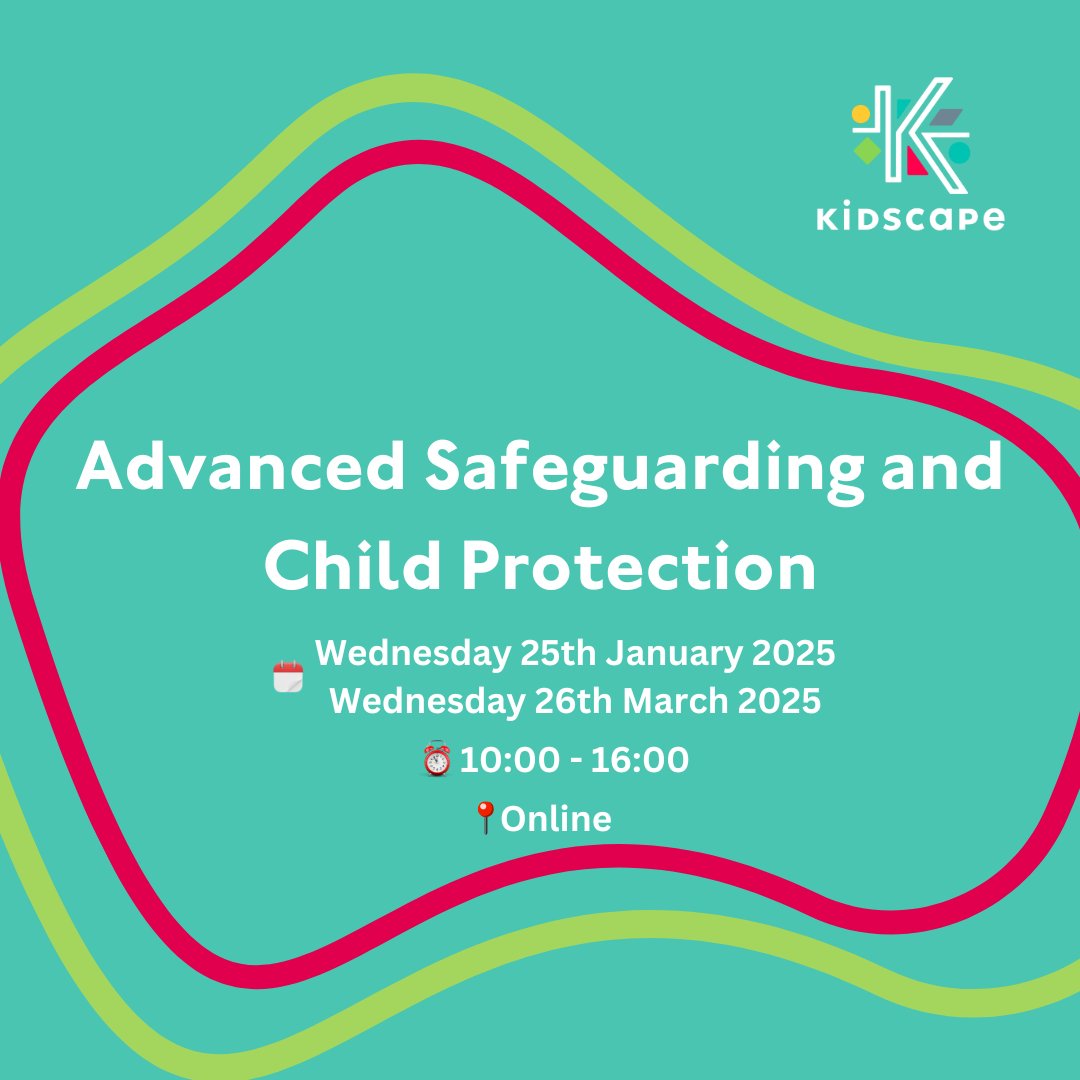 Kidscape

Advanced Safeguarding and Child Protection

Wednesday 25th January 2025
Wednesday 26th March 2025

10:00 - 16:00

Online